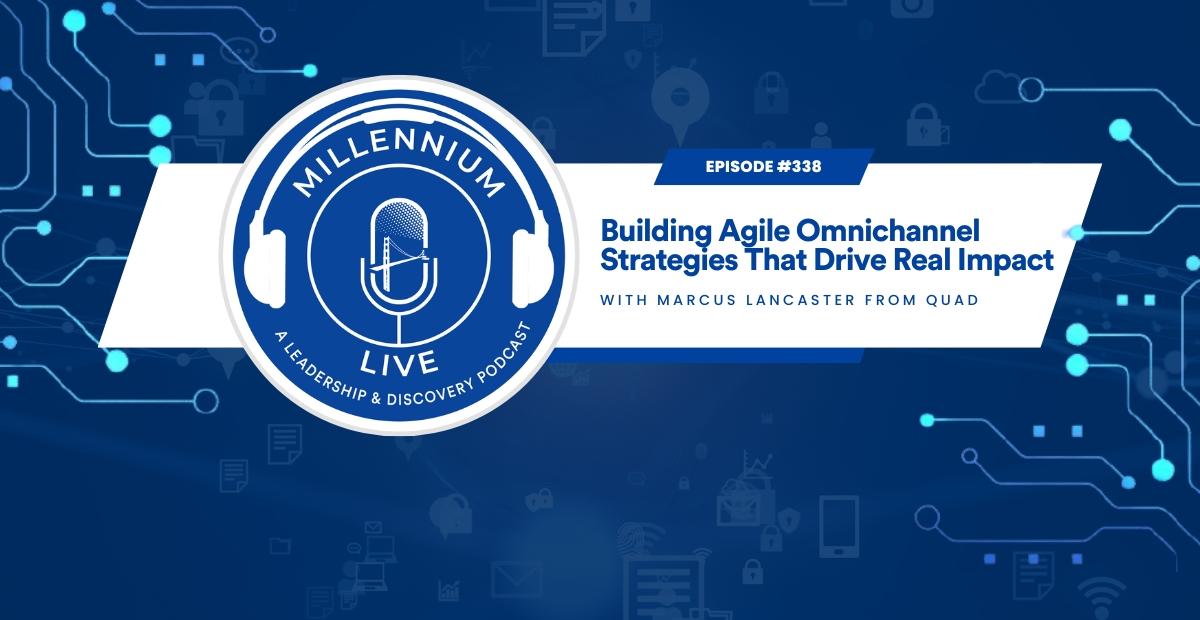 MILLENNIUM
LIVE
A LEADERSHIP & DISCOVERY PODCAST

EPISODE #338

Building Agile Omnichannel Strategies That Drive Real Impact

WITH MARCUS LANCASTER FROM QUAD